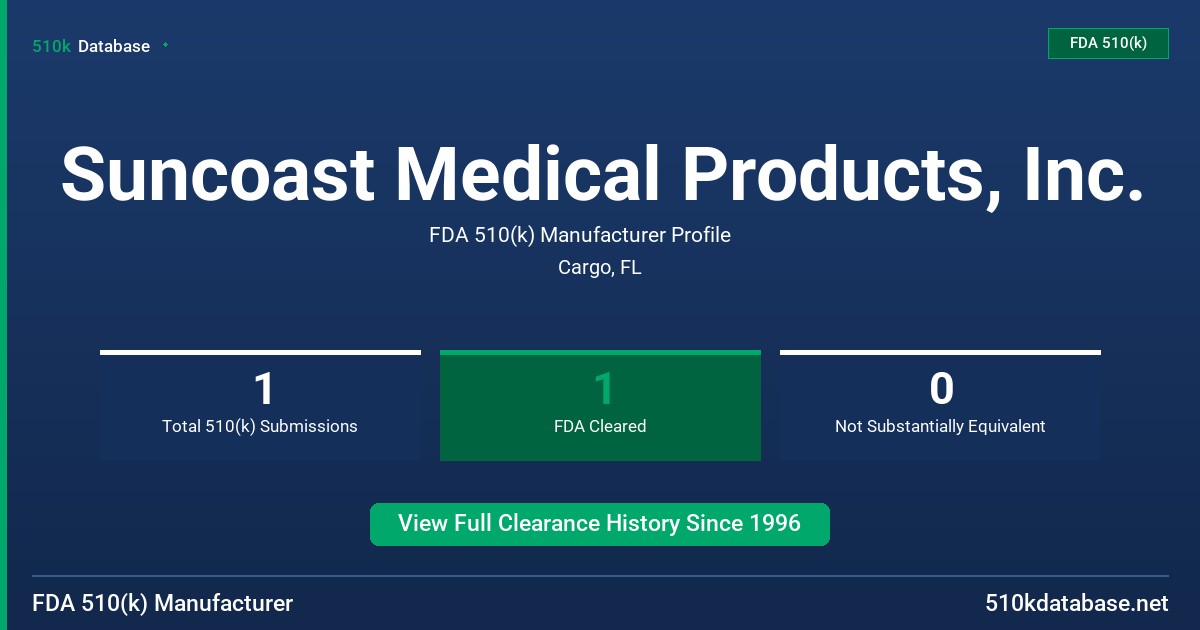 510k Database

FDA 510(k)

Suncoast Medical Products, Inc.

FDA 510(k) Manufacturer Profile

Cargo, FL

1
Total 510(k) Submissions

1
FDA Cleared

0
Not Substantially Equivalent

View Full Clearance History Since 1996

FDA 510(k) Manufacturer

510kdatabase.net